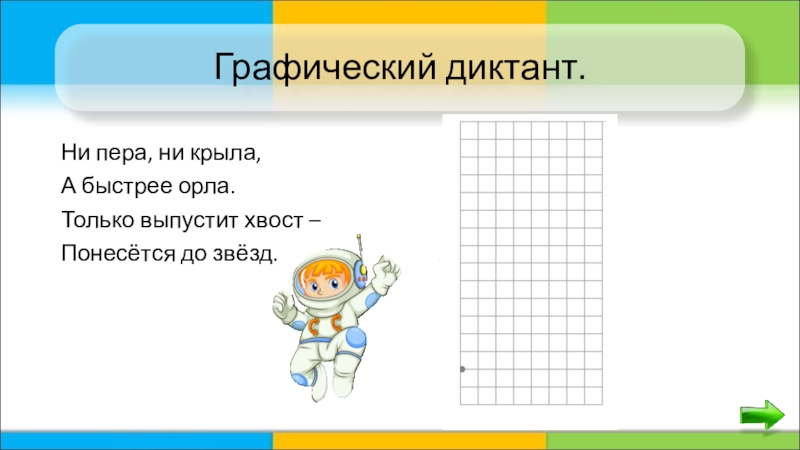 Графический диктант.

Ни пера, ни крыла,
А быстрее орла.
Только выпустит хвост –
Понесётся до звёзд.